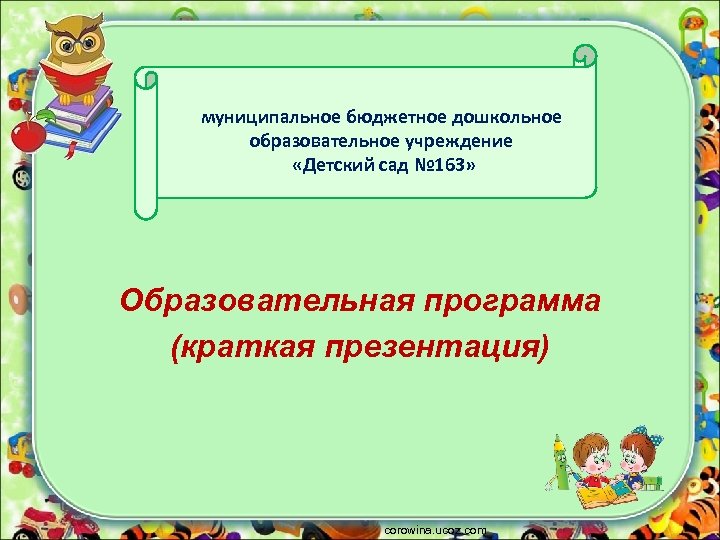 муниципальное бюджетное дошкольное образовательное учреждение «Детский сад №163»

Образовательная программа (краткая презентация)

corowina.ucoz.com